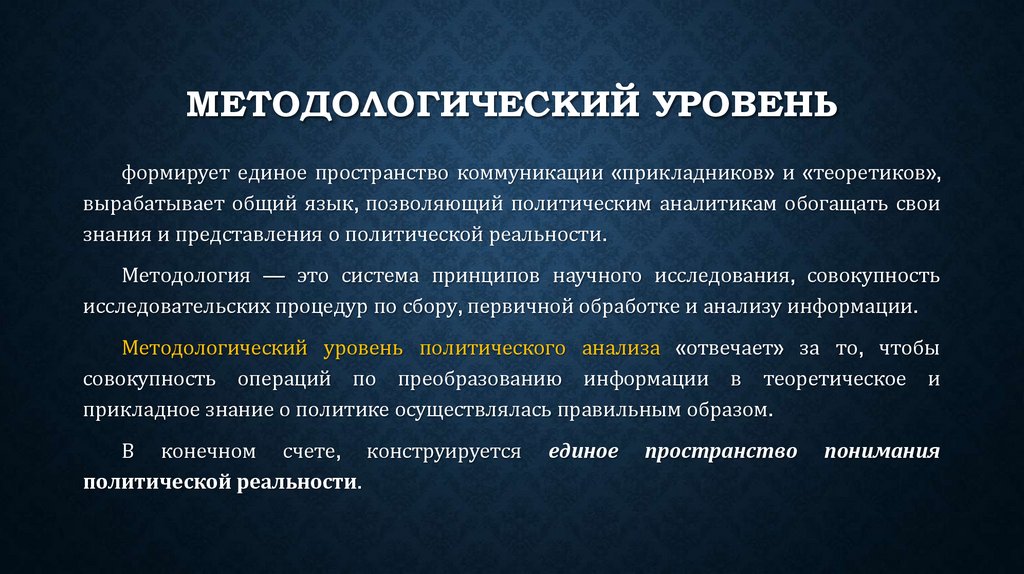 МЕТОДОЛОГИЧЕСКИЙ УРОВЕНЬ

формирует единое пространство коммуникации «прикладников» и «теоретиков», вырабатывает общий язык, позволяющий политическим аналитикам обогащать свои знания и представления о политической реальности.

Методология — это система принципов научного исследования, совокупность исследовательских процедур по сбору, первичной обработке и анализу информации.

Методологический уровень политического анализа «отвечает» за то, чтобы совокупность операций по преобразованию информации в теоретическое и прикладное знание о политике осуществлялась правильным образом.

В конечном счете, конструируется единое пространство понимания политической реальности.